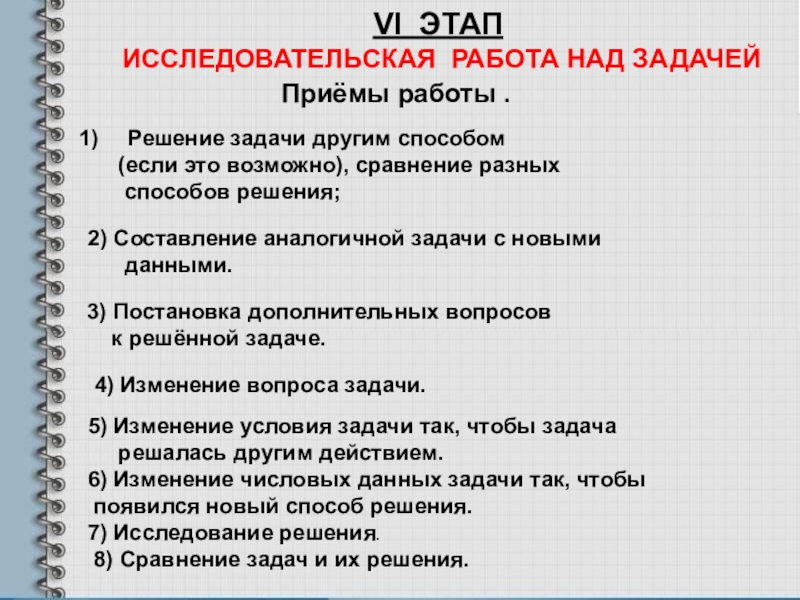 VI ЭТАП
ИССЛЕДОВАТЕЛЬСКАЯ РАБОТА НАД ЗАДАЧЕЙ
Приёмы работы .

1) Решение задачи другим способом (если это возможно), сравнение разных способов решения;

2) Составление аналогичной задачи с новыми данными.

3) Постановка дополнительных вопросов к решённой задаче.

4) Изменение вопроса задачи.

5) Изменение условия задачи так, чтобы задача решалась другим действием.
6) Изменение числовых данных задачи так, чтобы появился новый способ решения.
7) Исследование решения.
8) Сравнение задач и их решения.